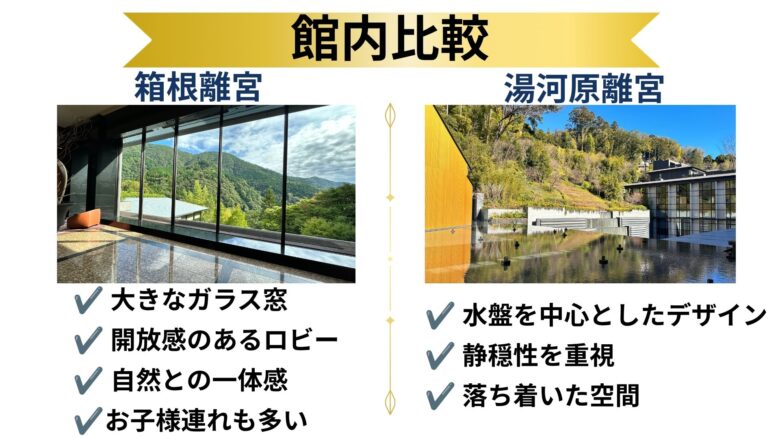 館内比較

箱根離宮

✔ 大きなガラス窓
✔ 開放感のあるロビー
✔ 自然との一体感
✔ お子様連れも多い

湯河原離宮

✔ 水盤を中心としたデザイン
✔ 静穏性を重視
✔ 落ち着いた空間